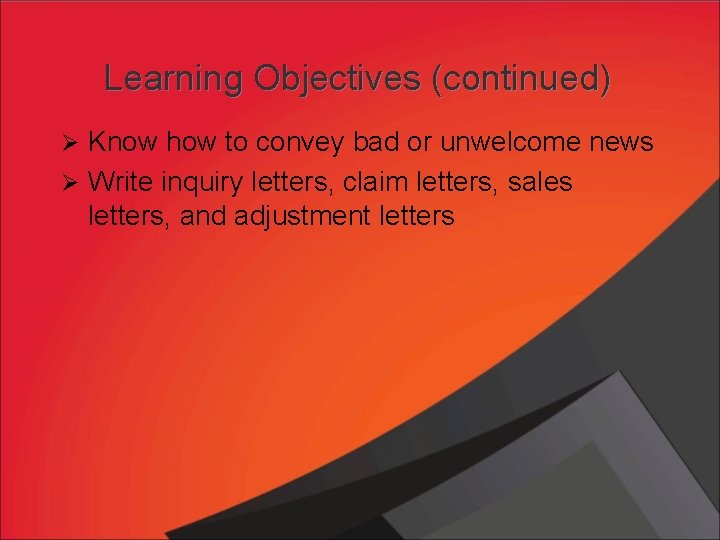 Learning Objectives (continued)

➢ Know how to convey bad or unwelcome news
➢ Write inquiry letters, claim letters, sales letters, and adjustment letters